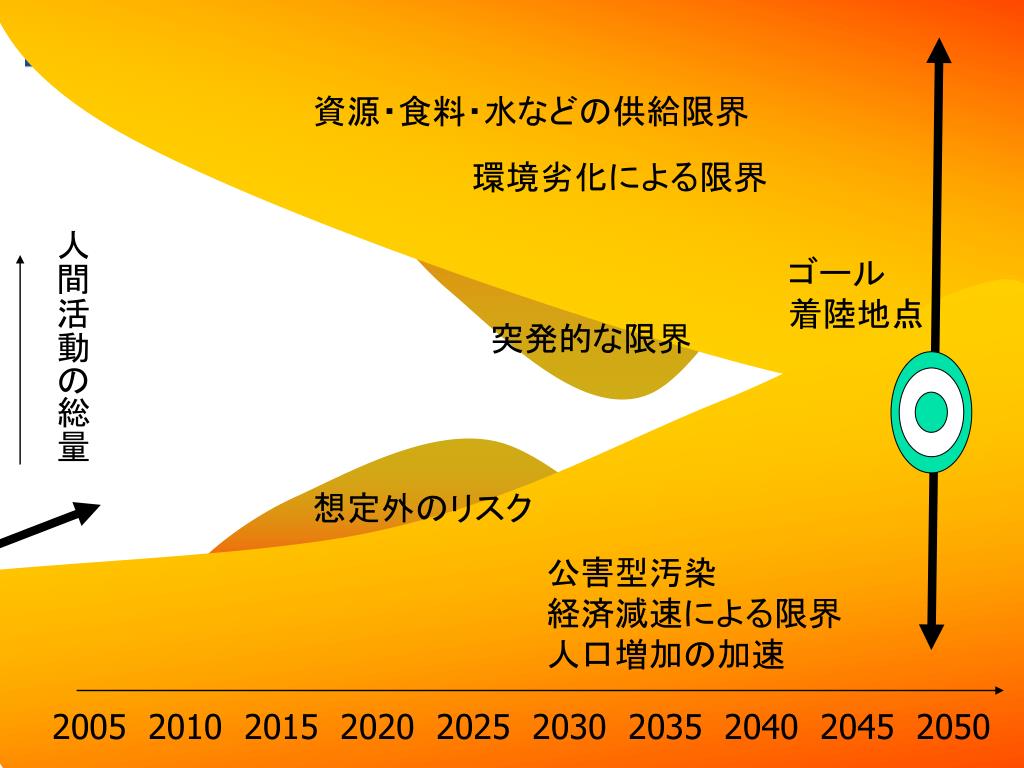 資源・食料・水などの供給限界

環境劣化による限界

人間活動の総量

ゴール
着陸地点

突発的な限界

想定外のリスク

公害型汚染
経済減速による限界
人口増加の加速

2005 2010 2015 2020 2025 2030 2035 2040 2045 2050